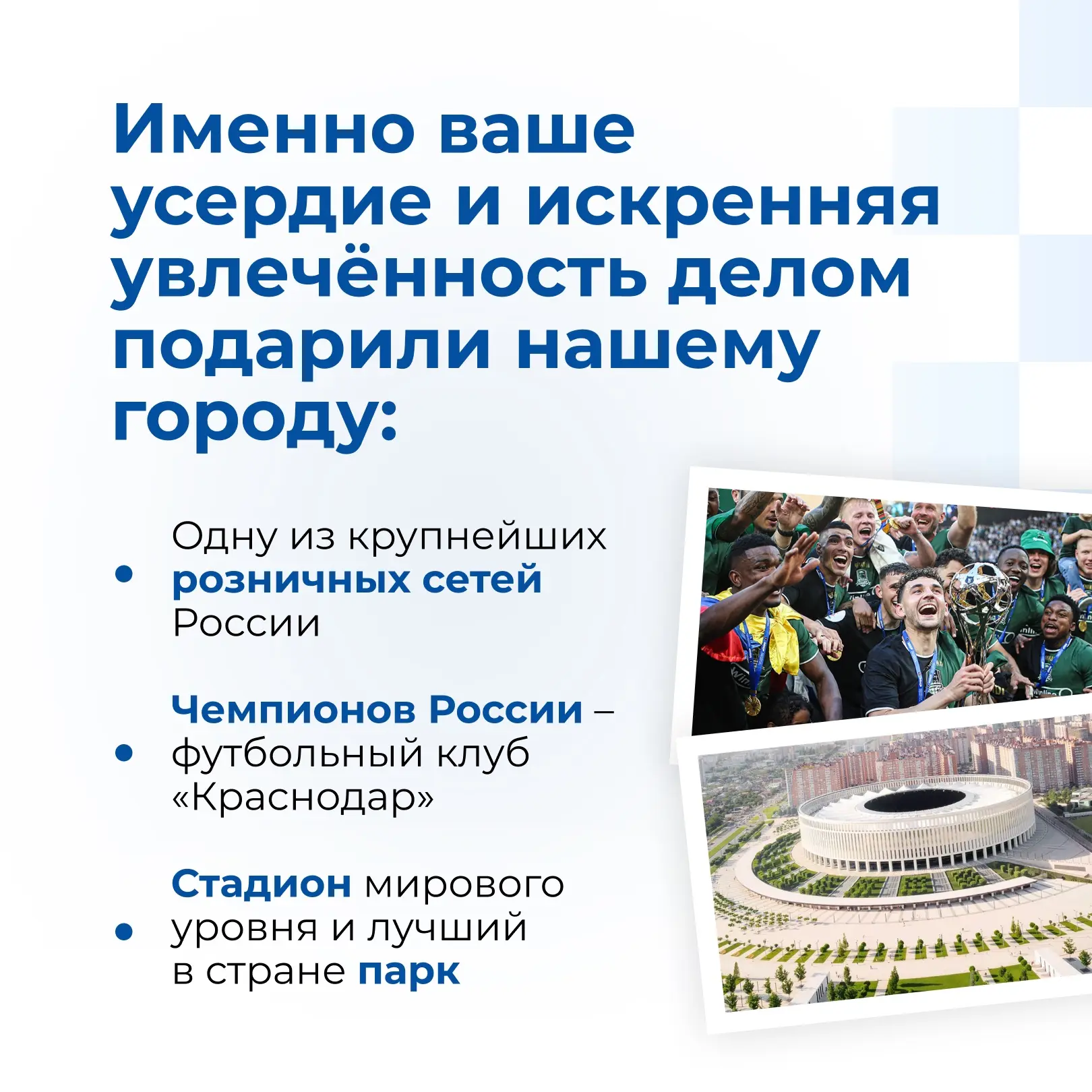 Именно ваше усердие и искренняя увлечённость делом подарили нашему городу:

• Одну из крупнейших розничных сетей России

• Чемпионов России – футбольный клуб «Краснодар»

• Стадион мирового уровня и лучший в стране парк